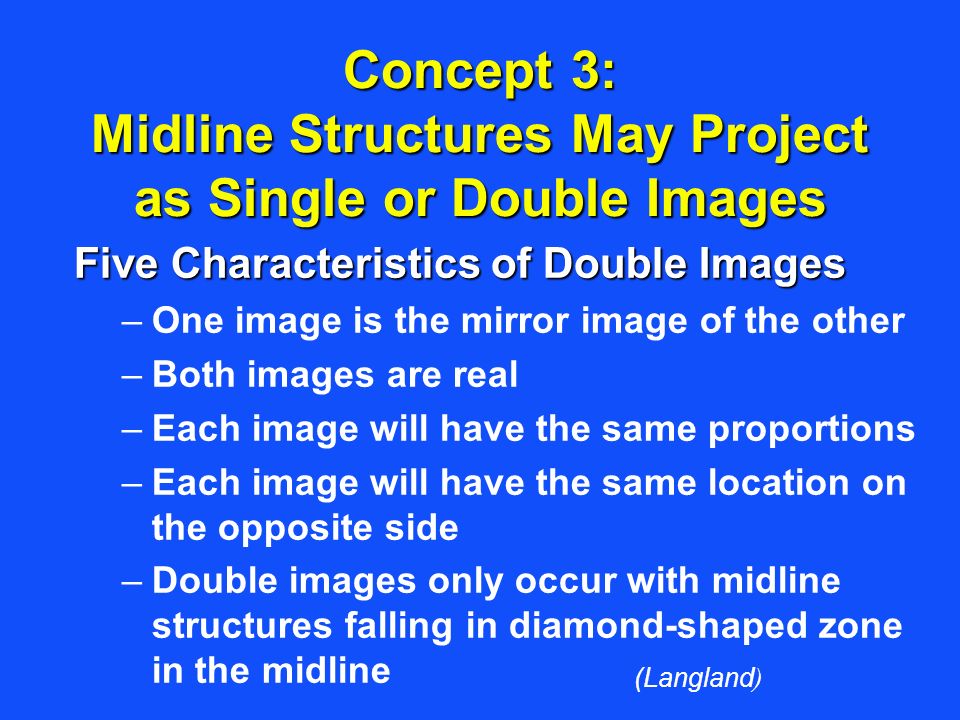 Concept 3:
Midline Structures May Project as Single or Double Images

Five Characteristics of Double Images

– One image is the mirror image of the other
– Both images are real
– Each image will have the same proportions
– Each image will have the same location on the opposite side
– Double images only occur with midline structures falling in diamond-shaped zone in the midline

(Langland)